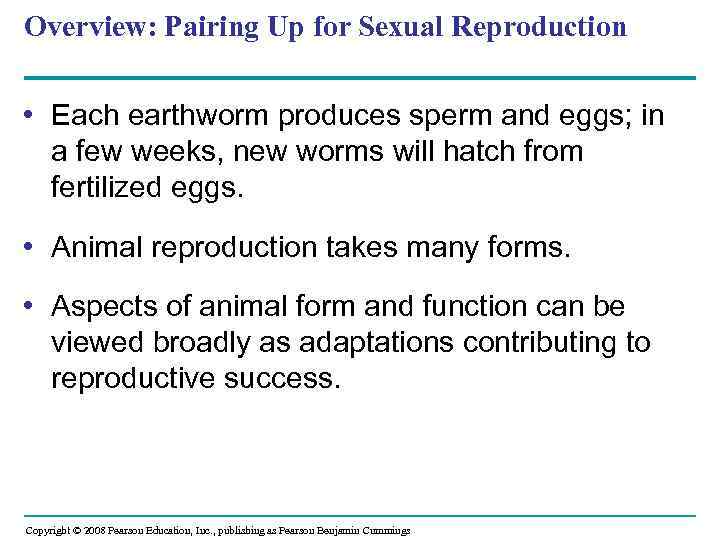 Overview: Pairing Up for Sexual Reproduction

• Each earthworm produces sperm and eggs; in a few weeks, new worms will hatch from fertilized eggs.

• Animal reproduction takes many forms.

• Aspects of animal form and function can be viewed broadly as adaptations contributing to reproductive success.

Copyright © 2008 Pearson Education, Inc., publishing as Pearson Benjamin Cummings